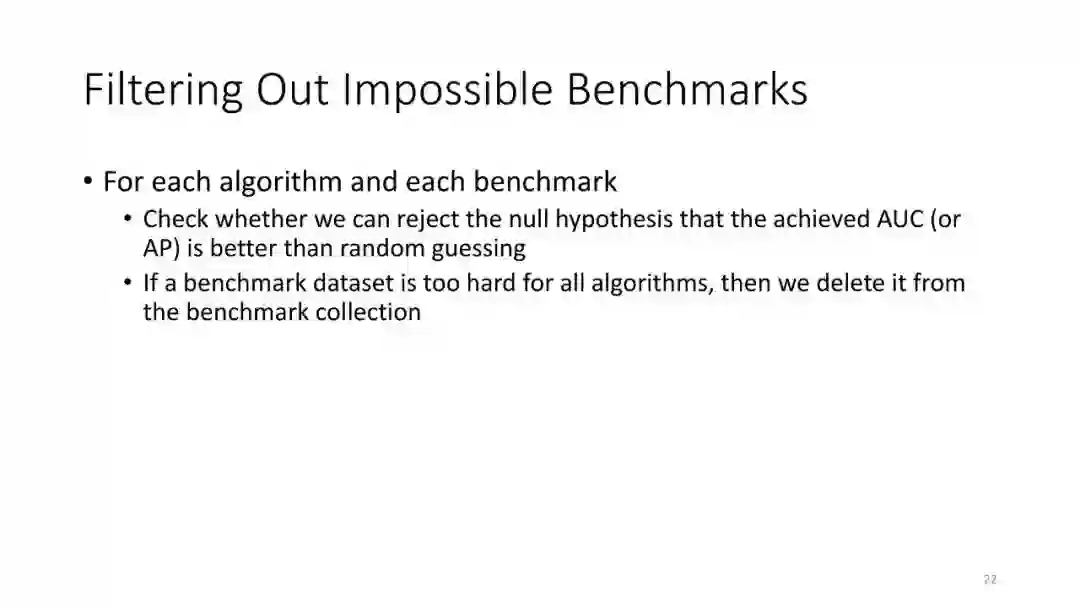 Filtering Out Impossible Benchmarks

• For each algorithm and each benchmark
  • Check whether we can reject the null hypothesis that the achieved AUC (or AP) is better than random guessing
  • If a benchmark dataset is too hard for all algorithms, then we delete it from the benchmark collection

22